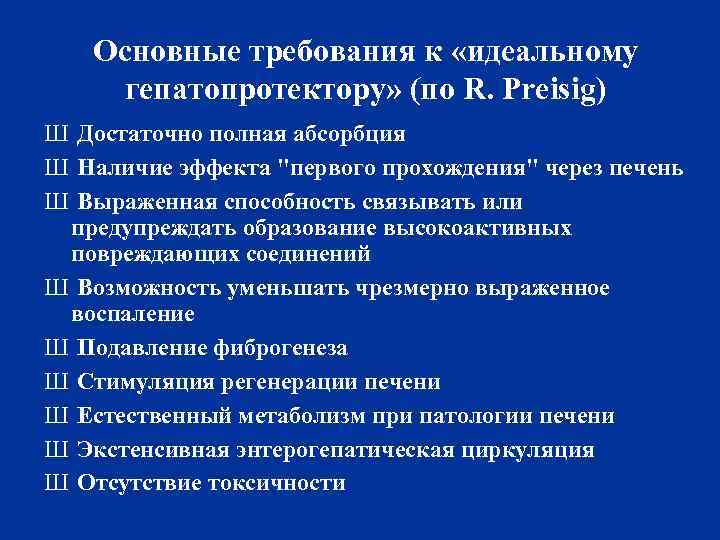 Основные требования к «идеальному гепатопротектору» (по R. Preisig)

Ш Достаточно полная абсорбция

Ш Наличие эффекта "первого прохождения" через печень

Ш Выраженная способность связывать или предупреждать образование высокоактивных повреждающих соединений

Ш Возможность уменьшать чрезмерно выраженное воспаление

Ш Подавление фиброгенеза

Ш Стимуляция регенерации печени

Ш Естественный метаболизм при патологии печени

Ш Экстенсивная энтерогепатическая циркуляция

Ш Отсутствие токсичности